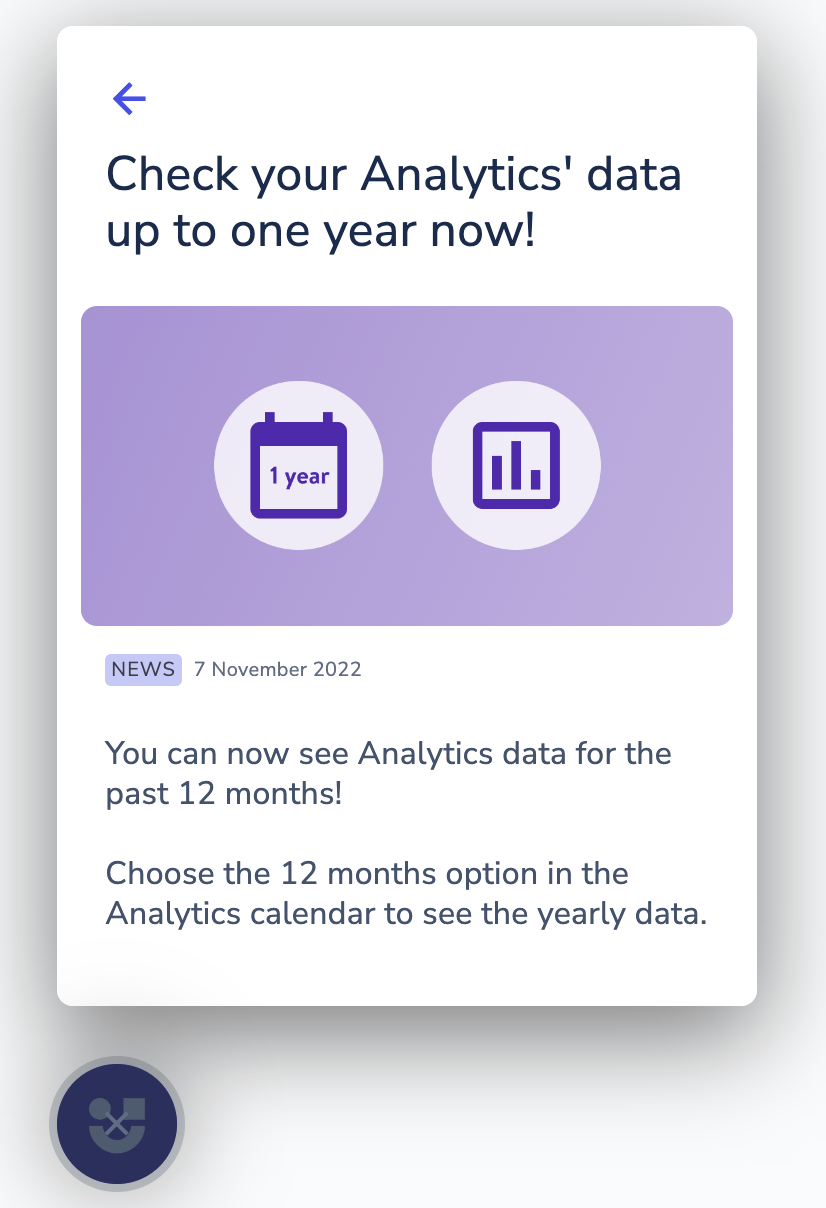 Check your Analytics' data up to one year now!

1 year

NEWS 7 November 2022

You can now see Analytics data for the past 12 months!

Choose the 12 months option in the Analytics calendar to see the yearly data.